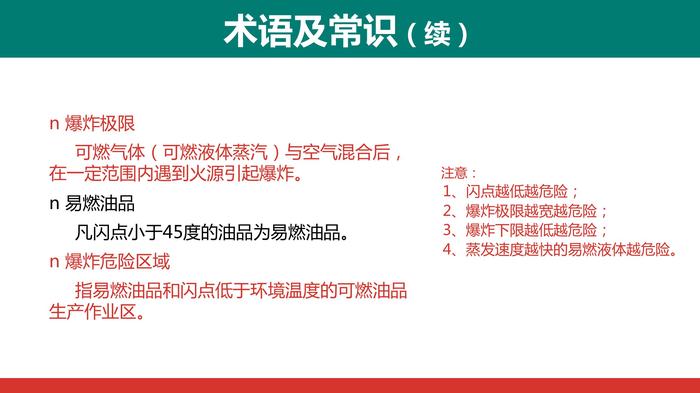 术语及常识（续）

n 爆炸极限

可燃气体（可燃液体蒸汽）与空气混合后，在一定范围内遇到火源引起爆炸。

n 易燃油品

凡闪点小于45度的油品为易燃油品。

n 爆炸危险区域

指易燃油品和闪点低于环境温度的可燃油品生产作业区。

注意：
1、闪点越低越危险；
2、爆炸极限越宽越危险；
3、爆炸下限越低越危险；
4、蒸发速度越快的易燃液体越危险。